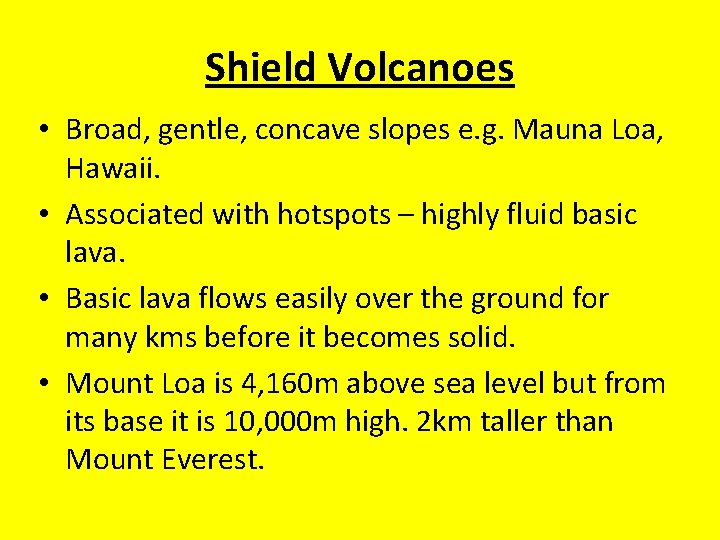 Shield Volcanoes

• Broad, gentle, concave slopes e.g. Mauna Loa, Hawaii.

• Associated with hotspots – highly fluid basic lava.

• Basic lava flows easily over the ground for many kms before it becomes solid.

• Mount Loa is 4,160m above sea level but from its base it is 10,000m high. 2km taller than Mount Everest.